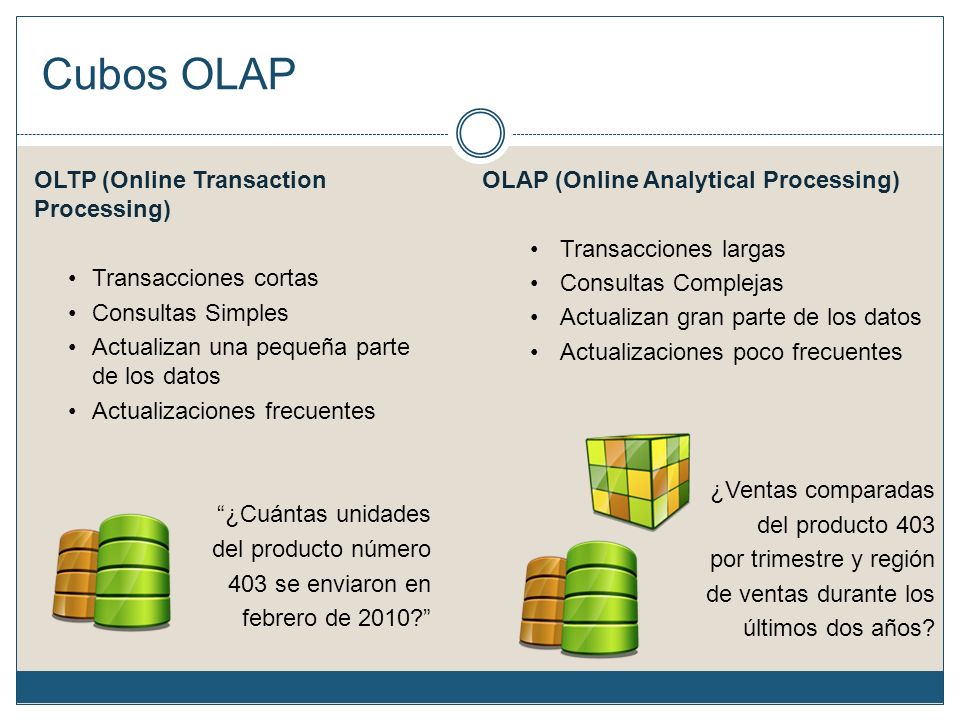 Cubos OLAP

OLTP (Online Transaction Processing)

• Transacciones cortas
• Consultas Simples
• Actualizan una pequeña parte de los datos
• Actualizaciones frecuentes

“¿Cuántas unidades del producto número 403 se enviaron en febrero de 2010?”

OLAP (Online Analytical Processing)

• Transacciones largas
• Consultas Complejas
• Actualizan gran parte de los datos
• Actualizaciones poco frecuentes

¿Ventas comparadas del producto 403 por trimestre y región de ventas durante los últimos dos años?